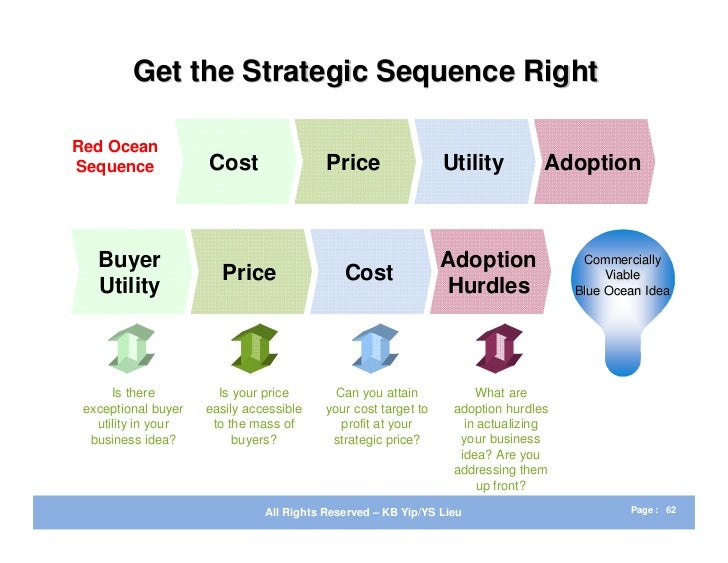 Get the Strategic Sequence Right

Red Ocean Sequence

Cost

Price

Utility

Adoption

Buyer Utility

Price

Cost

Adoption Hurdles

Commercially Viable Blue Ocean Idea

Is there exceptional buyer utility in your business idea?

Is your price easily accessible to the mass of buyers?

Can you attain your cost target to profit at your strategic price?

What are adoption hurdles in actualizing your business idea? Are you addressing them up front?

All Rights Reserved – KB Yip/YS Lieu

Page : 62